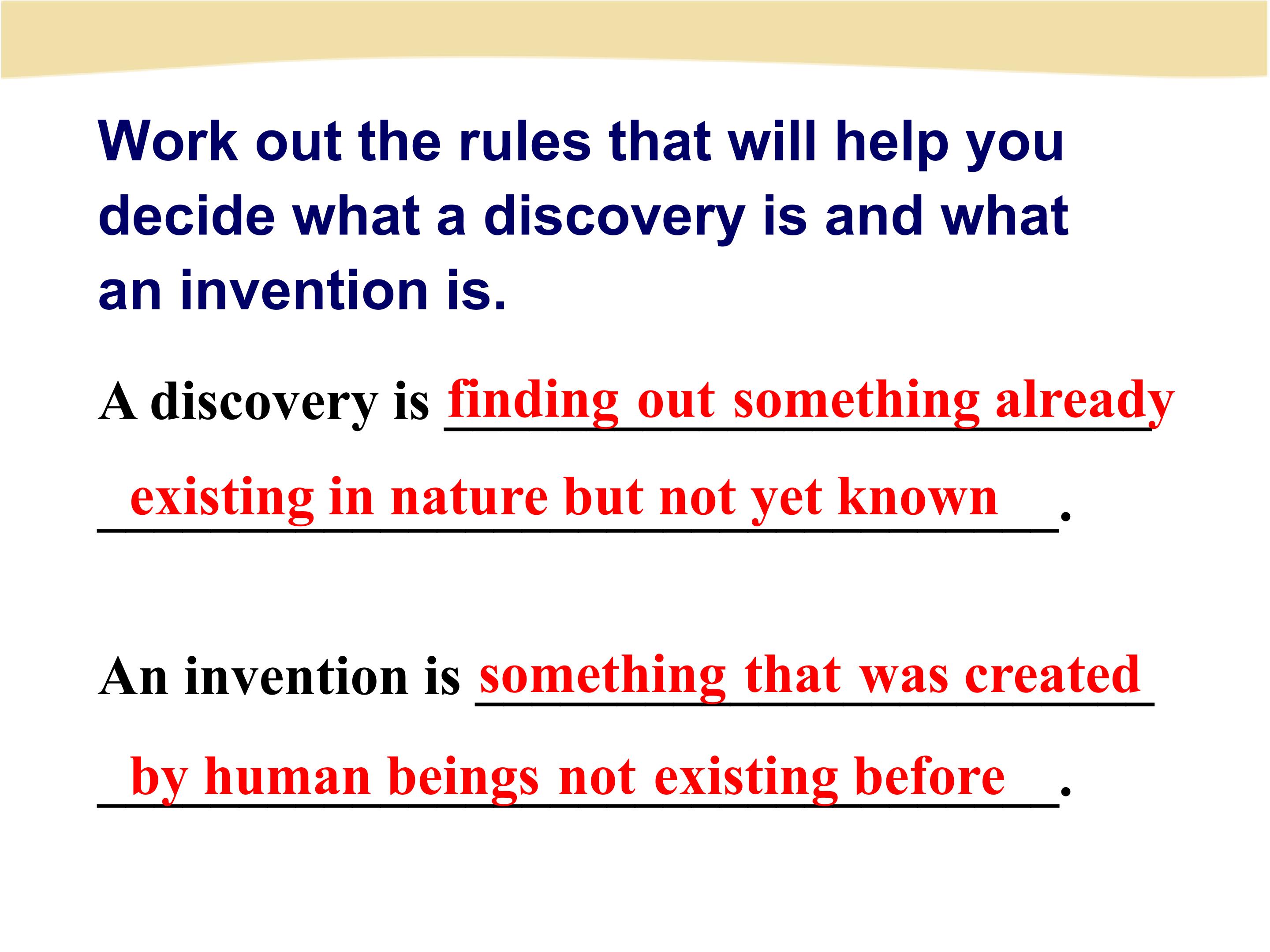 Work out the rules that will help you decide what a discovery is and what an invention is.

A discovery is finding out something already existing in nature but not yet known.

An invention is something that was created by human beings not existing before.